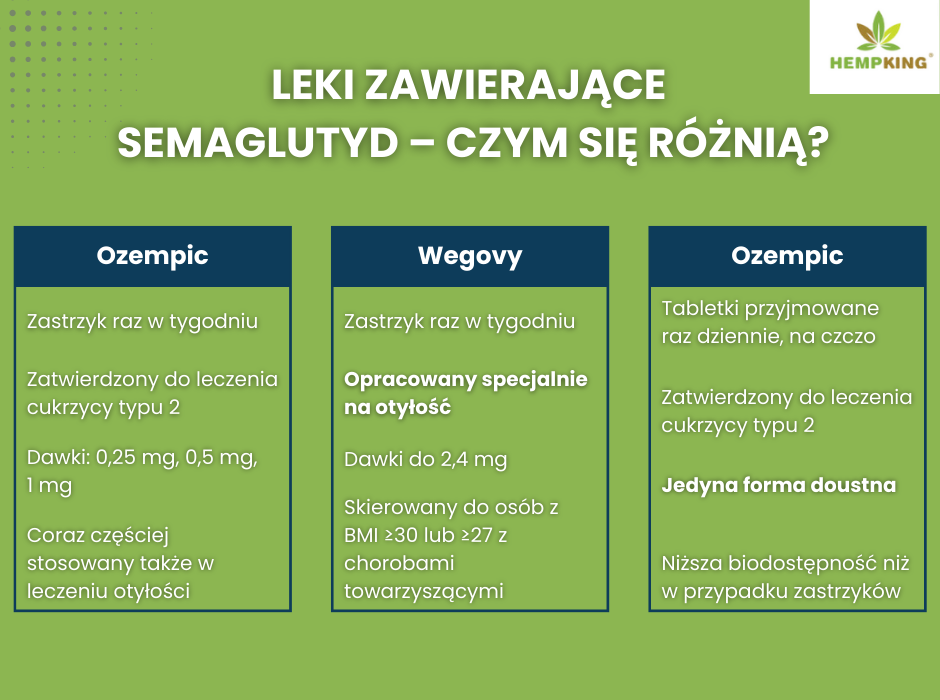 HEMPKING®

LEKI ZAWIERAJĄCE SEMAGLUTYD – CZYM SIĘ RÓŻNIĄ?

Ozempic

Zastrzyk raz w tygodniu

Zatwierdzony do leczenia cukrzycy typu 2

Dawki: 0,25 mg, 0,5 mg, 1 mg

Coraz częściej stosowany także w leczeniu otyłości

Wegovy

Zastrzyk raz w tygodniu

Opracowany specjalnie na otyłość

Dawki do 2,4 mg

Skierowany do osób z BMI ≥30 lub ≥27 z chorobami towarzyszącymi

Ozempic

Tabletki przyjmowane raz dziennie, na czczo

Zatwierdzony do leczenia cukrzycy typu 2

Jedyna forma doustna

Niższa biodostępność niż w przypadku zastrzyków